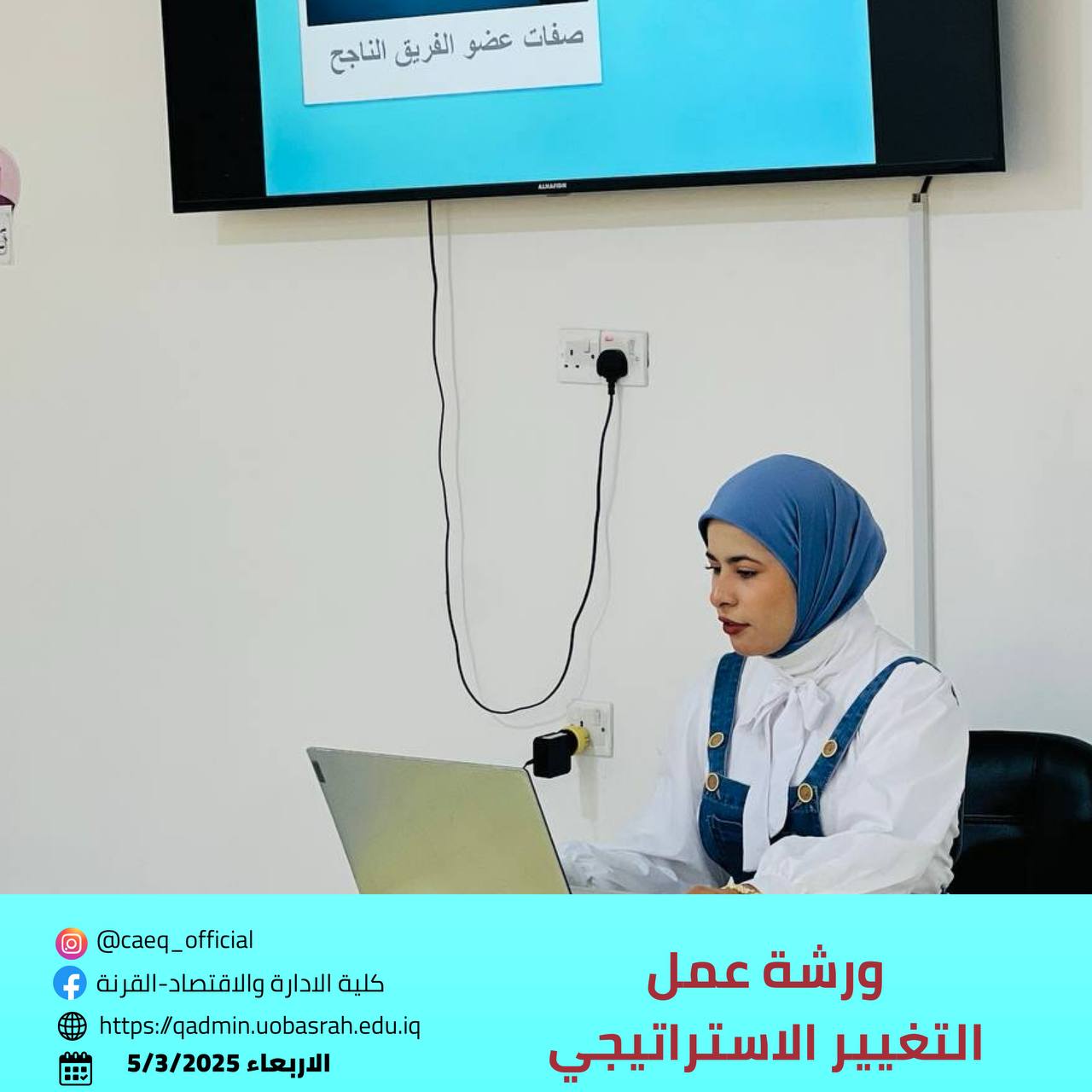 صفات عضو الفريق الناجح

ALHAFIDH

ورشة عمل
التغيير الاستراتيجي

@caeq_official
كلية الادارة والاقتصاد-القرنة
https://qadmin.uobasrah.edu.iq
الاربعاء 5/3/2025